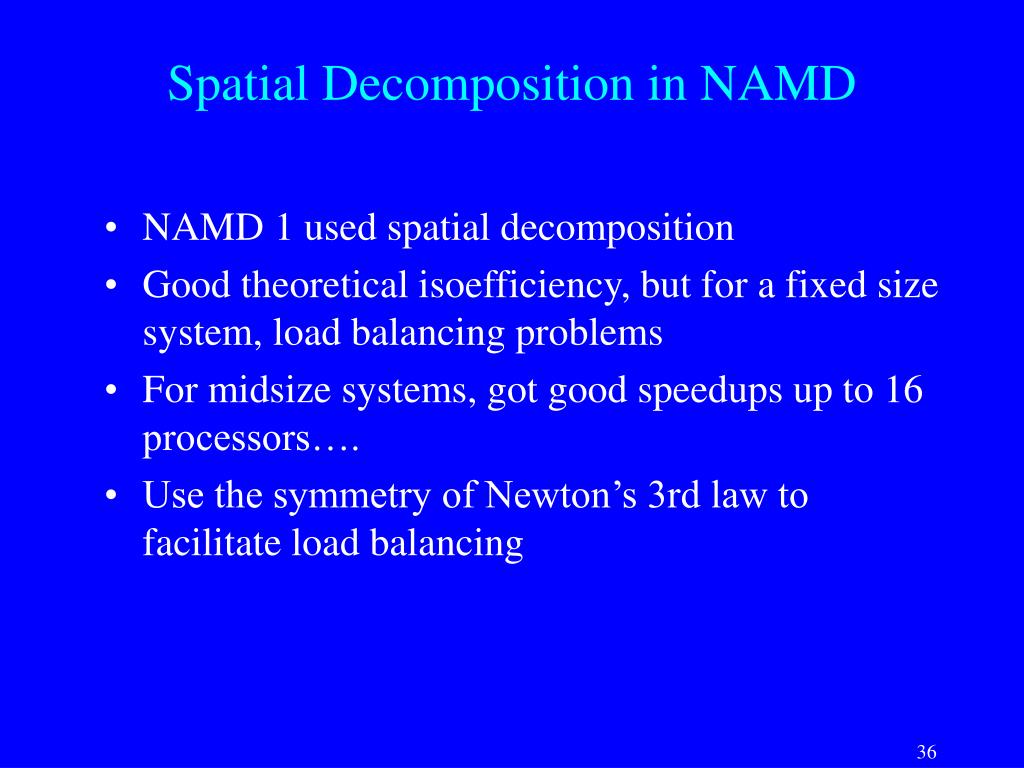 Spatial Decomposition in NAMD

• NAMD 1 used spatial decomposition
• Good theoretical isoefficiency, but for a fixed size system, load balancing problems
• For midsize systems, got good speedups up to 16 processors….
• Use the symmetry of Newton’s 3rd law to facilitate load balancing

36